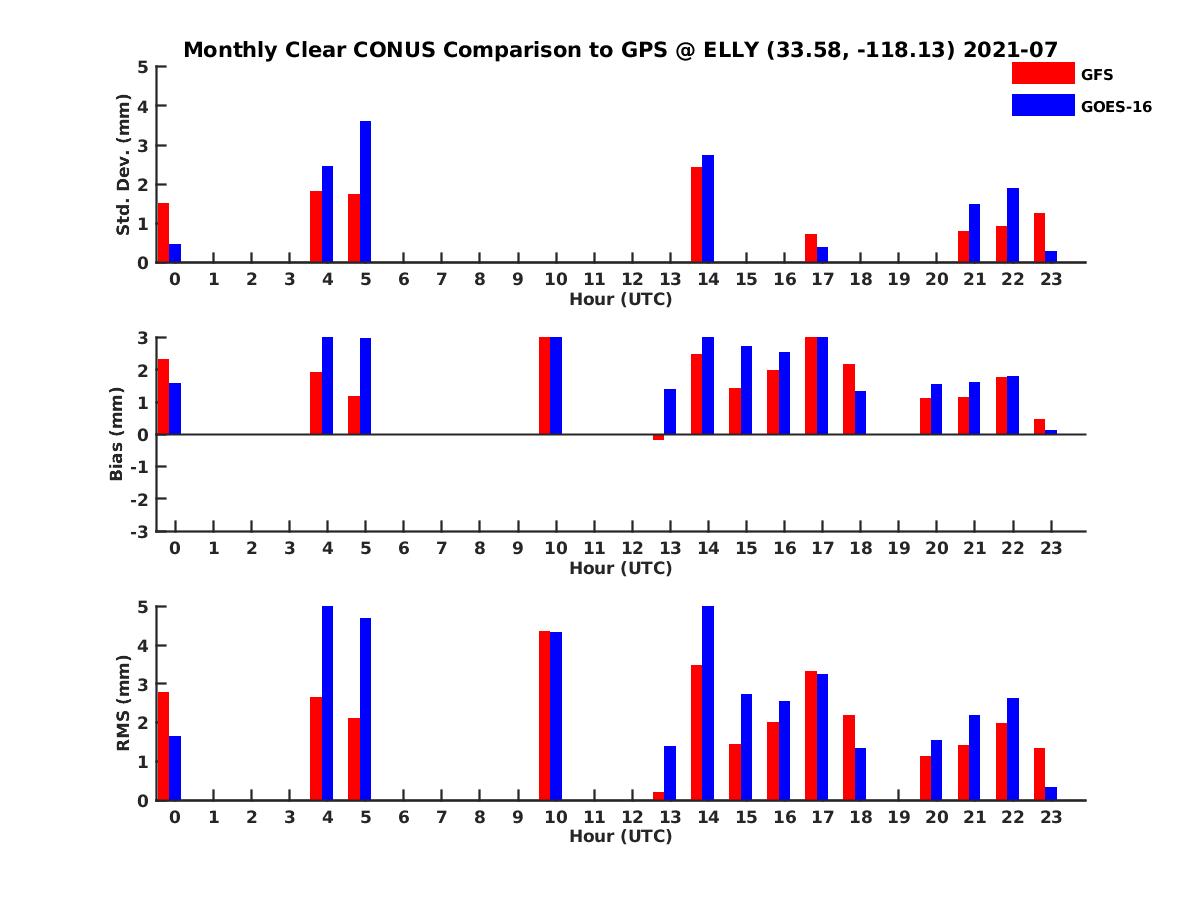 Monthly Clear CONUS Comparison to GPS @ ELLY (33.58, -118.13) 2021-07

GFS
GOES-16

Std. Dev. (mm)
5
4
3
2
1
0
0 1 2 3 4 5 6 7 8 9 10 11 12 13 14 15 16 17 18 19 20 21 22 23
Hour (UTC)

Bias (mm)
3
2
1
0
-1
-2
-3
0 1 2 3 4 5 6 7 8 9 10 11 12 13 14 15 16 17 18 19 20 21 22 23
Hour (UTC)

RMS (mm)
5
4
3
2
1
0
0 1 2 3 4 5 6 7 8 9 10 11 12 13 14 15 16 17 18 19 20 21 22 23
Hour (UTC)